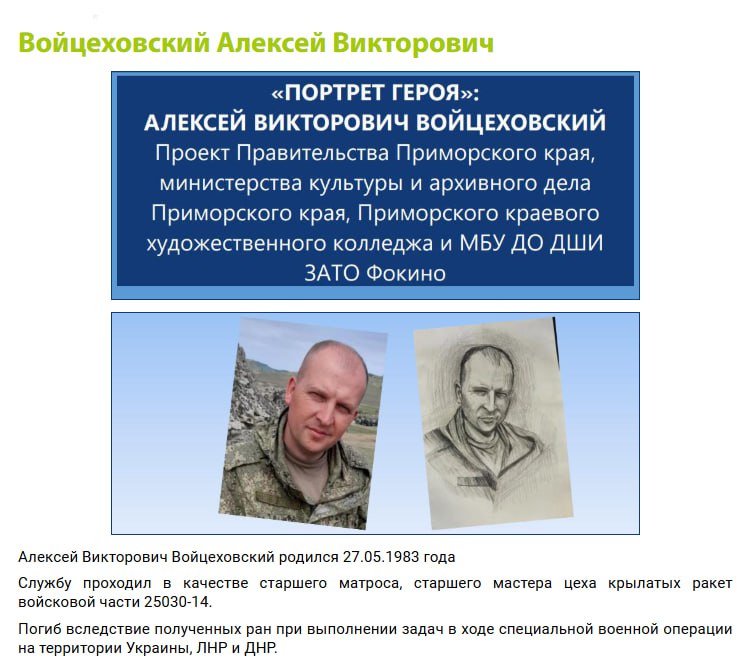 Войцеховский Алексей Викторович

«ПОРТРЕТ ГЕРОЯ»:
АЛЕКСЕЙ ВИКТОРОВИЧ ВОЙЦЕХОВСКИЙ
Проект Правительства Приморского края, министерства культуры и архивного дела Приморского края, Приморского краевого художественного колледжа и МБУ ДО ДШИ ЗАТО Фокино

Алексей Викторович Войцеховский родился 27.05.1983 года

Службу проходил в качестве старшего матроса, старшего мастера цеха крылатых ракет войсковой части 25030-14.

Погиб вследствие полученных ран при выполнении задач в ходе специальной военной операции на территории Украины, ЛНР и ДНР.